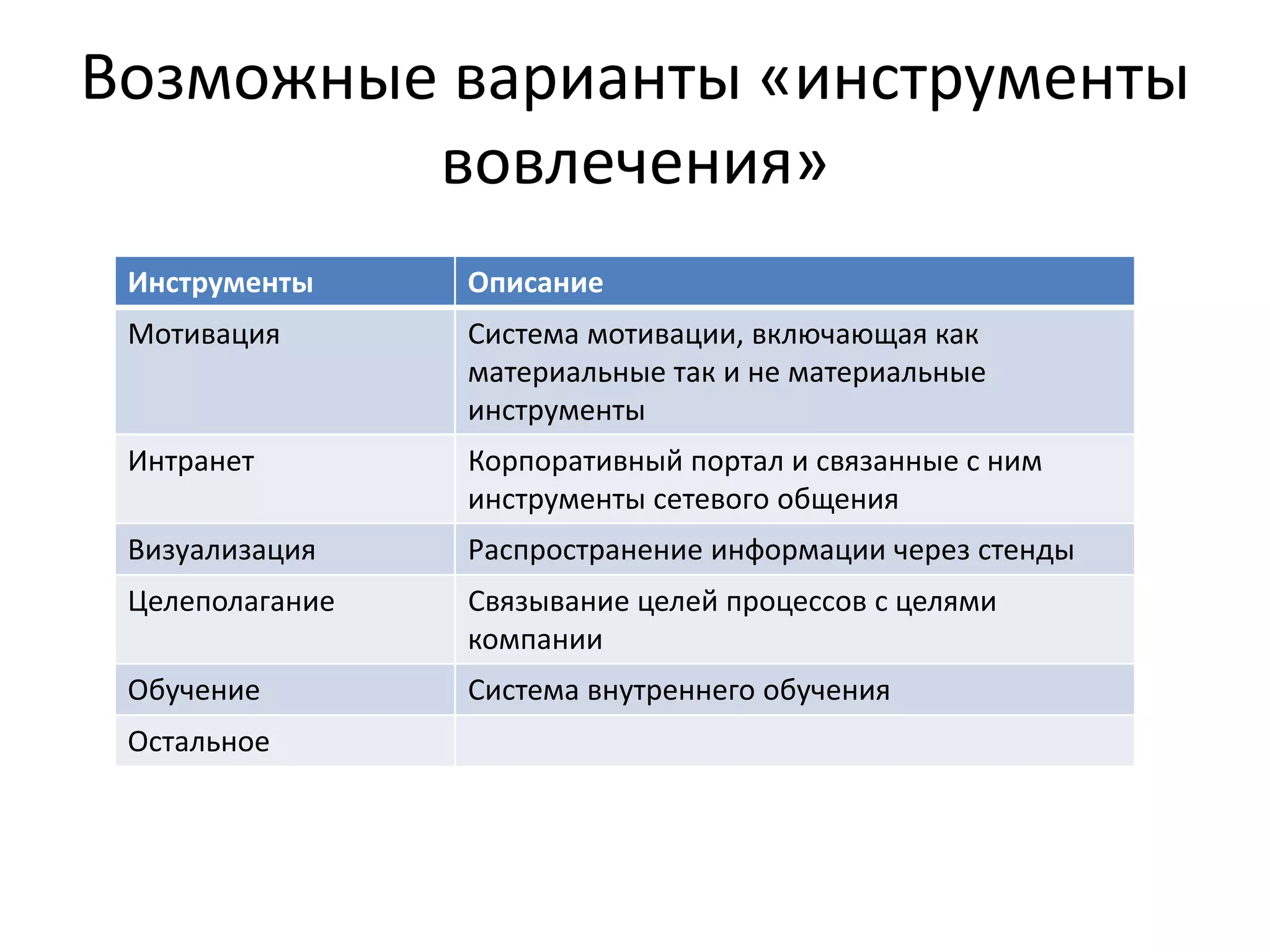 Возможные варианты «инструменты вовлечения»

| Инструменты | Описание |
|---|---|
| Мотивация | Система мотивации, включающая как материальные так и не материальные инструменты |
| Интранет | Корпоративный портал и связанные с ним инструменты сетевого общения |
| Визуализация | Распространение информации через стенды |
| Целеполагание | Связывание целей процессов с целями компании |
| Обучение | Система внутреннего обучения |
| Остальное | |